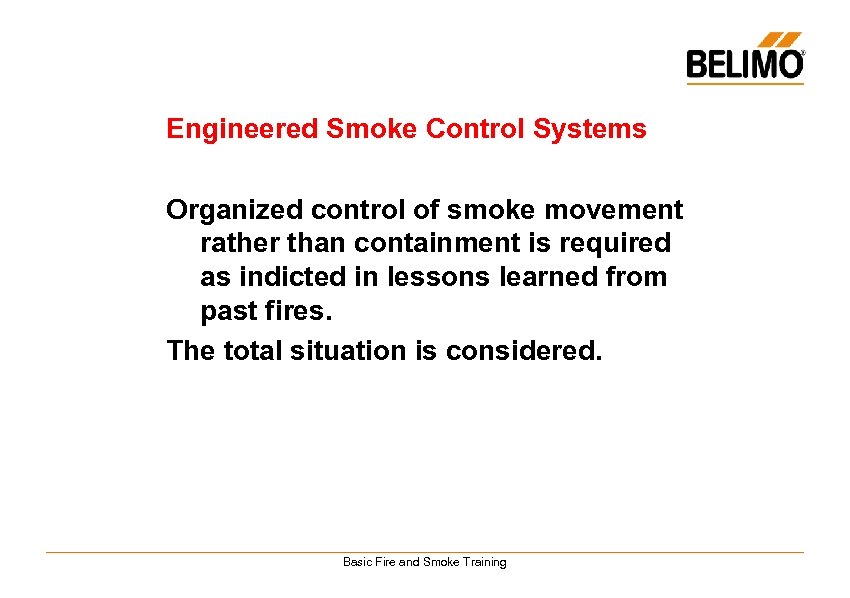 BELIMO®

Engineered Smoke Control Systems

Organized control of smoke movement rather than containment is required as indicted in lessons learned from past fires.

The total situation is considered.

Basic Fire and Smoke Training